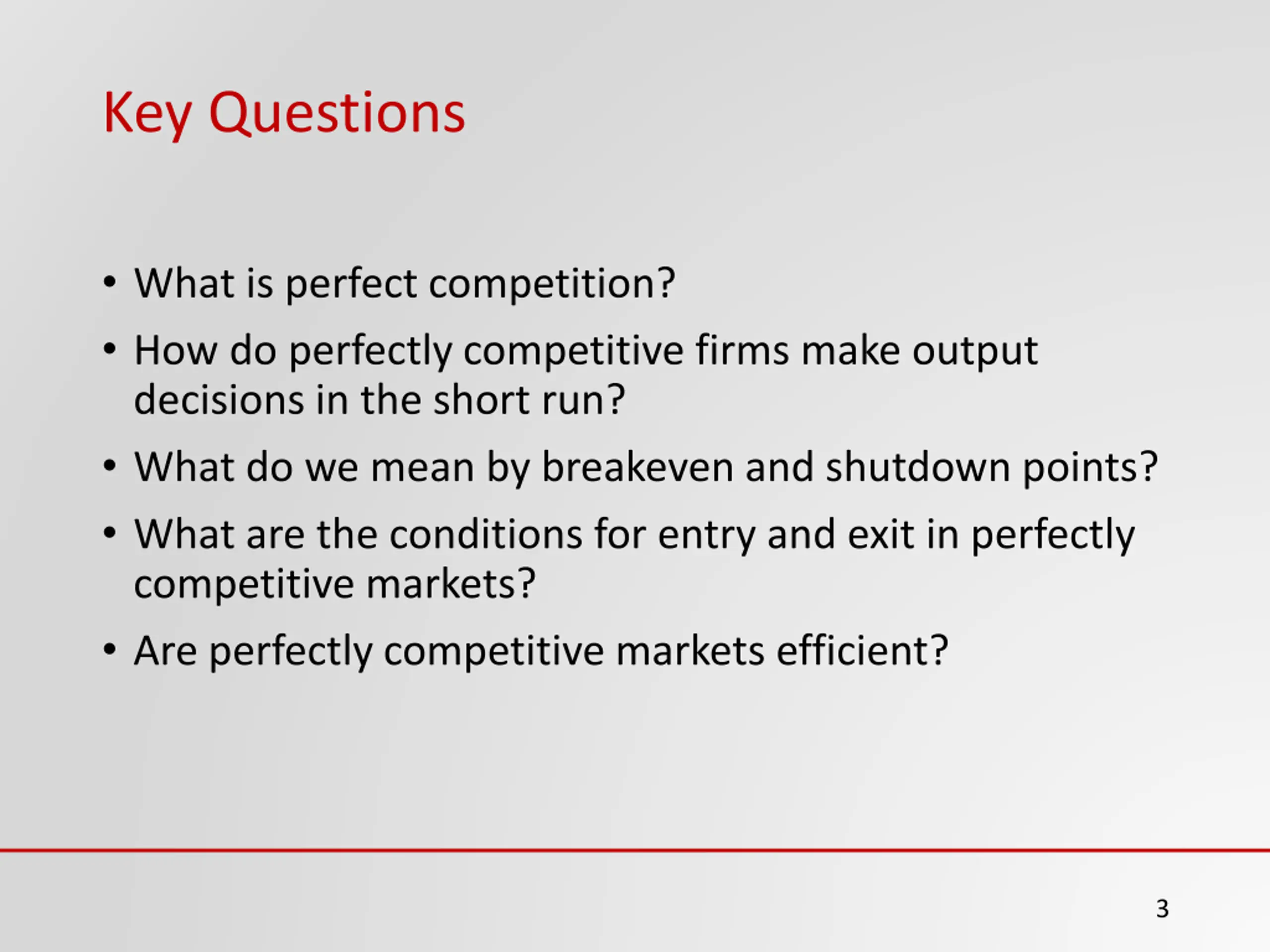 Key Questions

• What is perfect competition?
• How do perfectly competitive firms make output decisions in the short run?
• What do we mean by breakeven and shutdown points?
• What are the conditions for entry and exit in perfectly competitive markets?
• Are perfectly competitive markets efficient?

3